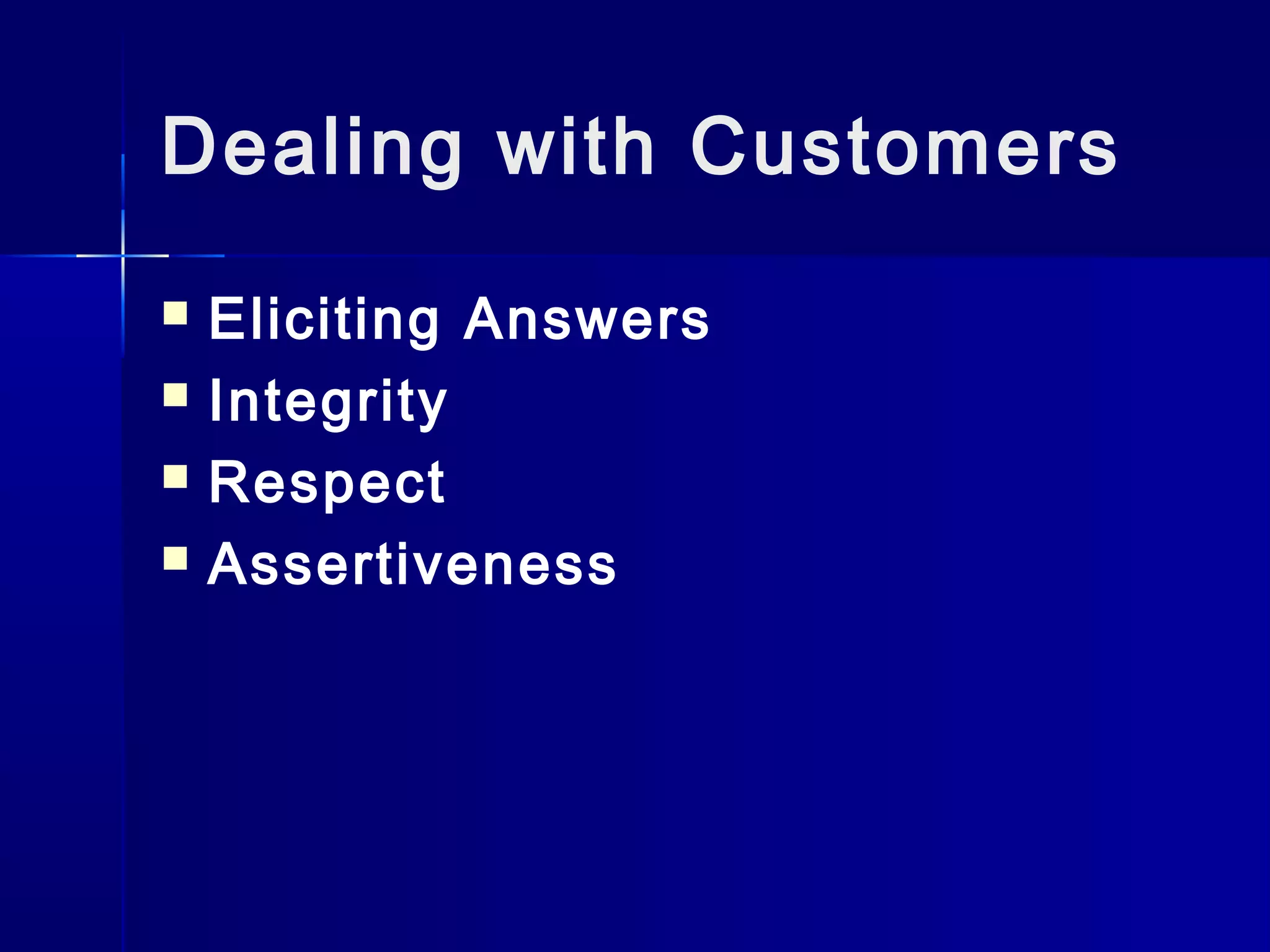 Dealing with Customers

- Eliciting Answers
- Integrity
- Respect
- Assertiveness